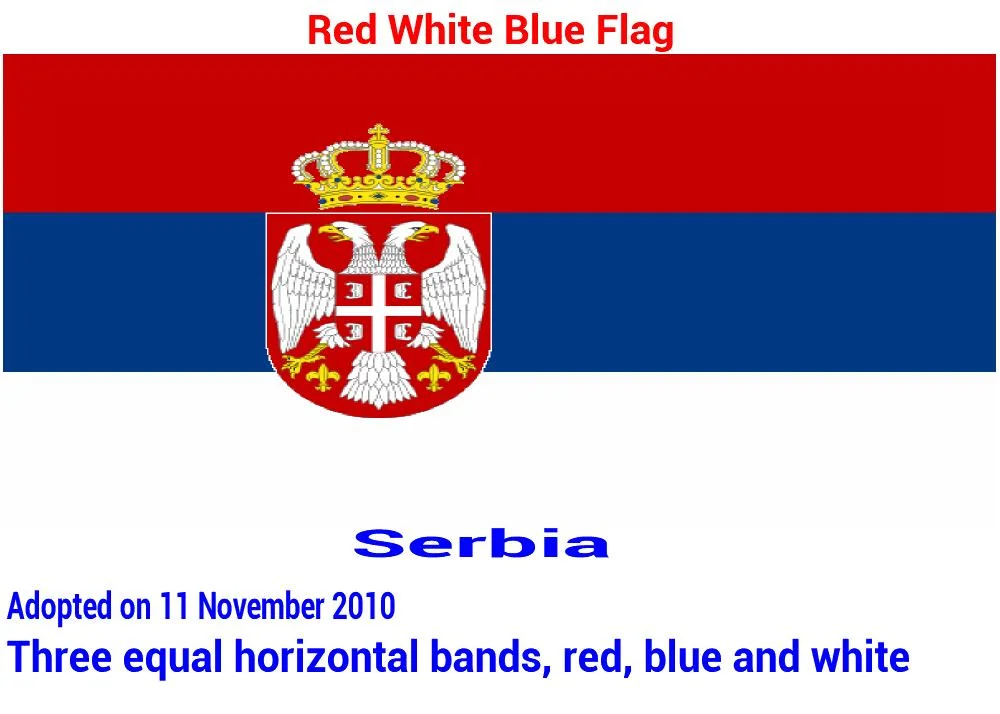 Red White Blue Flag

Serbia

Adopted on 11 November 2010

Three equal horizontal bands, red, blue and white